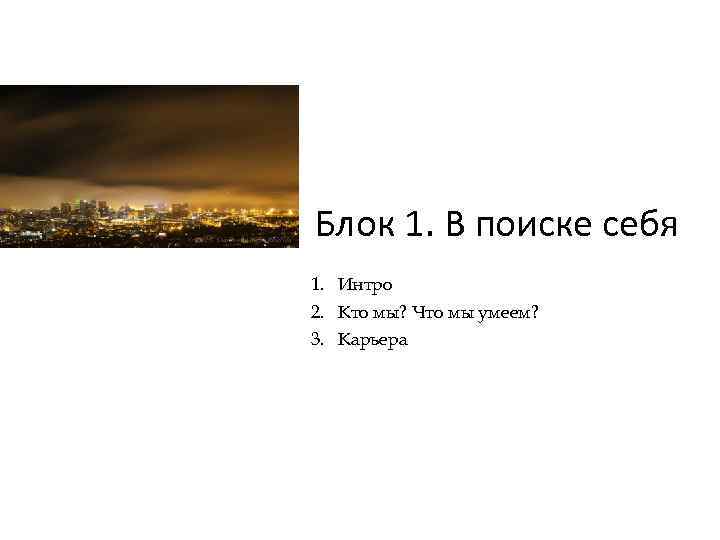 Блок 1. В поиске себя

1. Интро
2. Кто мы? Что мы умеем?
3. Карьера